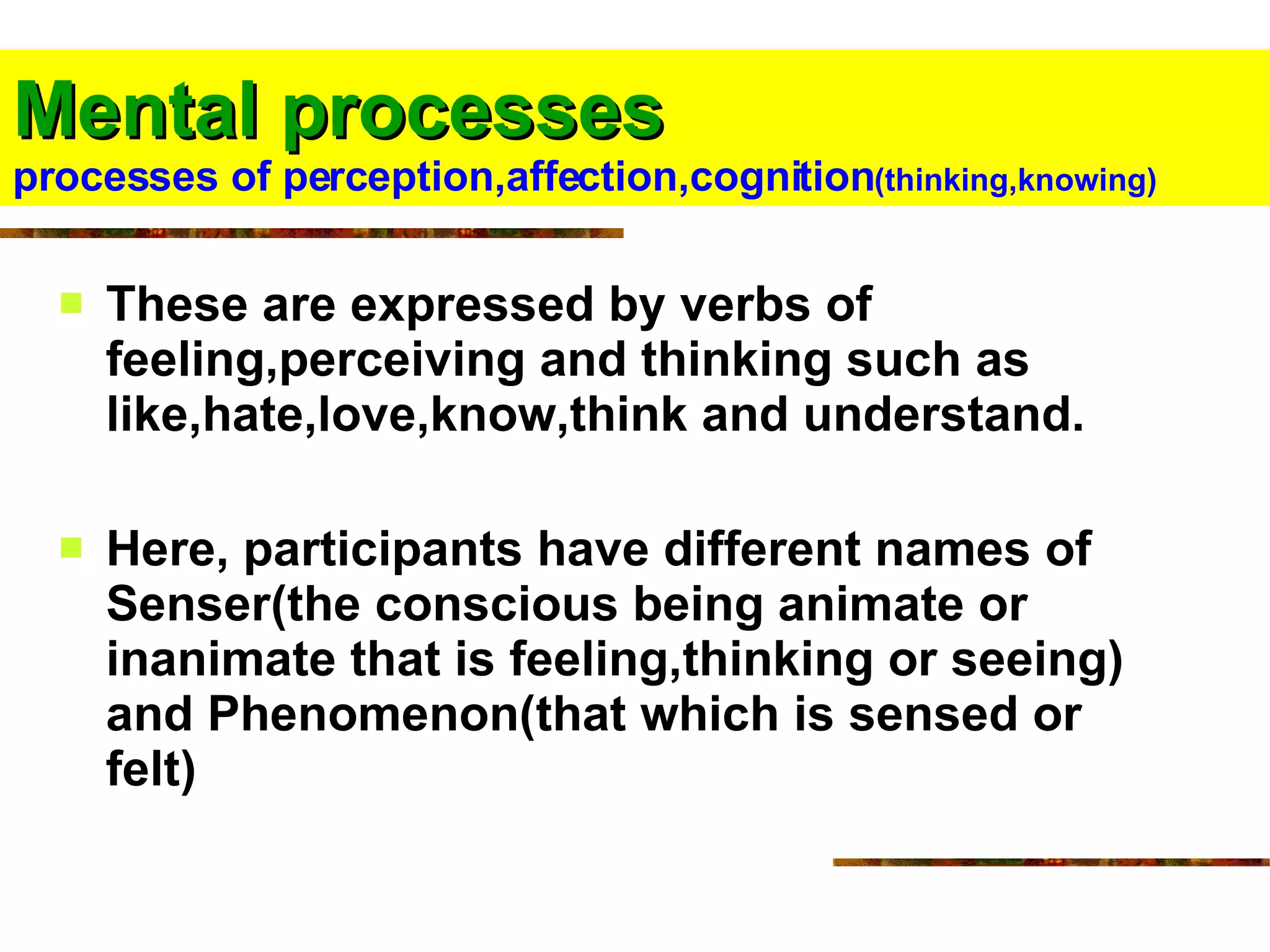 Mental processes
processes of perception,affection,cognition(thinking,knowing)

These are expressed by verbs of feeling,perceiving and thinking such as like,hate,love,know,think and understand.

Here, participants have different names of Senser(the conscious being animate or inanimate that is feeling,thinking or seeing) and Phenomenon(that which is sensed or felt)